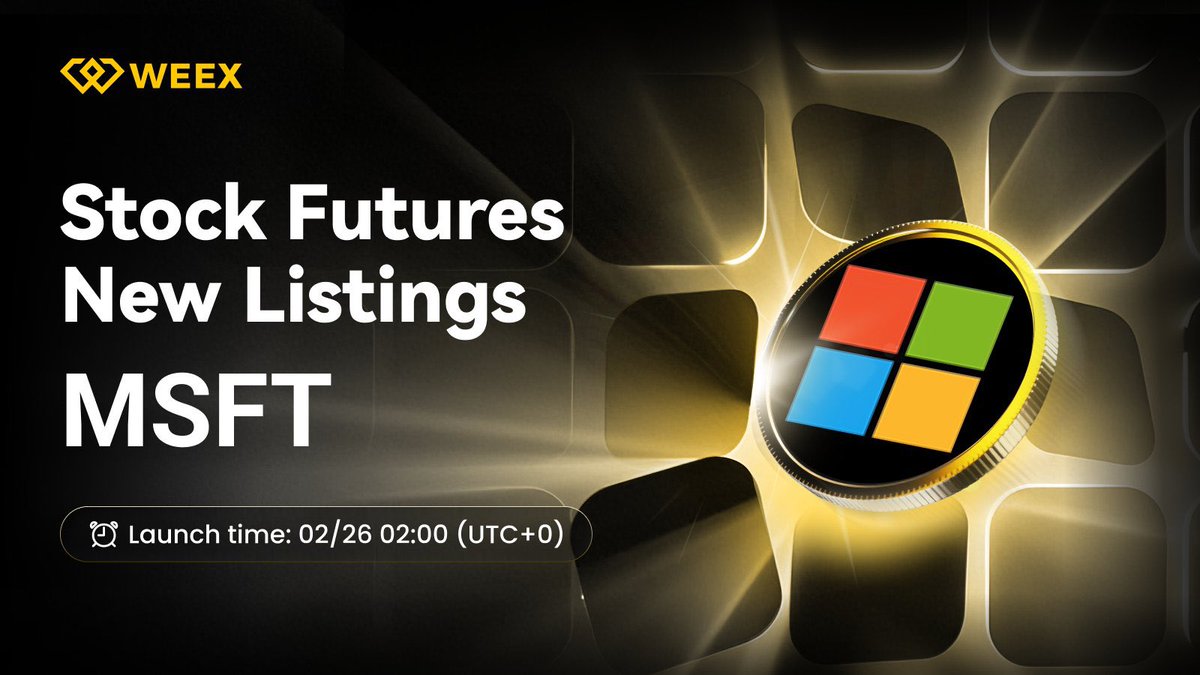 WEEX

Stock Futures New Listings

MSFT

Launch time: 02/26 02:00 (UTC+0)